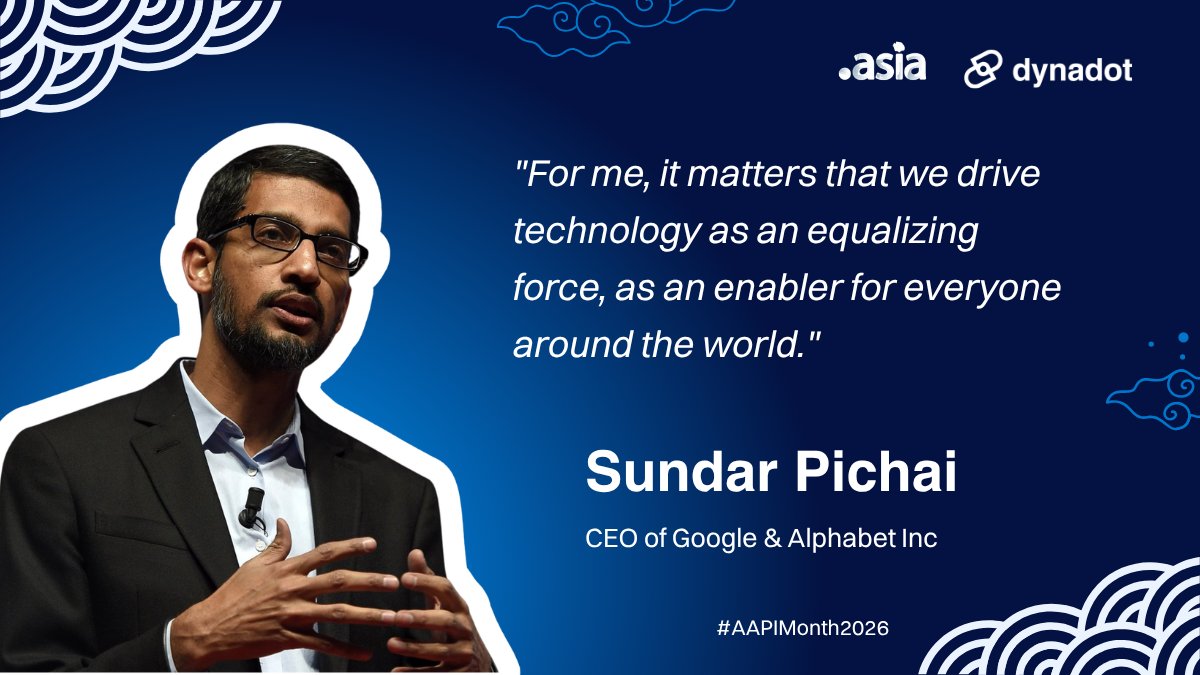 .asia dynadot

"For me, it matters that we drive technology as an equalizing force, as an enabler for everyone around the world."

Sundar Pichai

CEO of Google & Alphabet Inc

#AAPIMonth2026